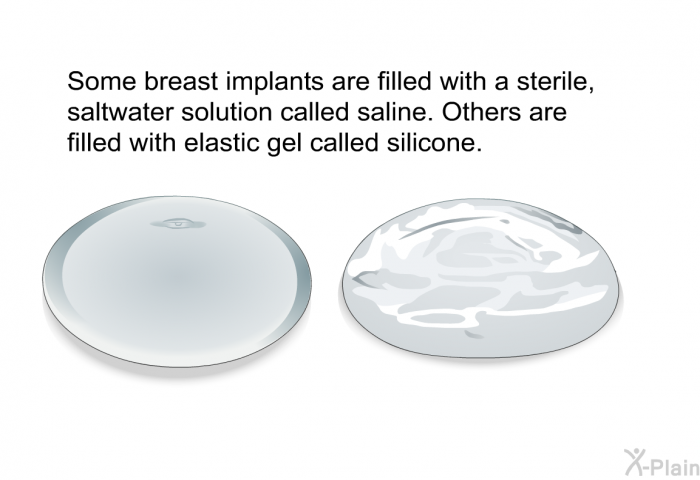 Some breast implants are filled with a sterile, saltwater solution called saline. Others are filled with elastic gel called silicone.

X-Plain